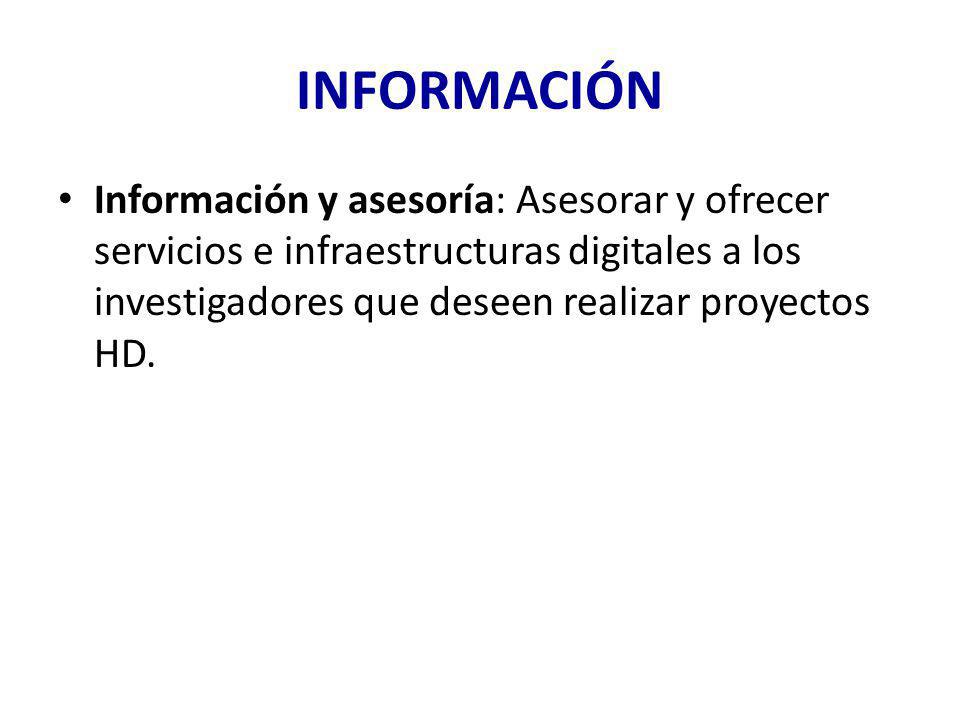 INFORMACIÓN

• Información y asesoría: Asesorar y ofrecer servicios e infraestructuras digitales a los investigadores que deseen realizar proyectos HD.